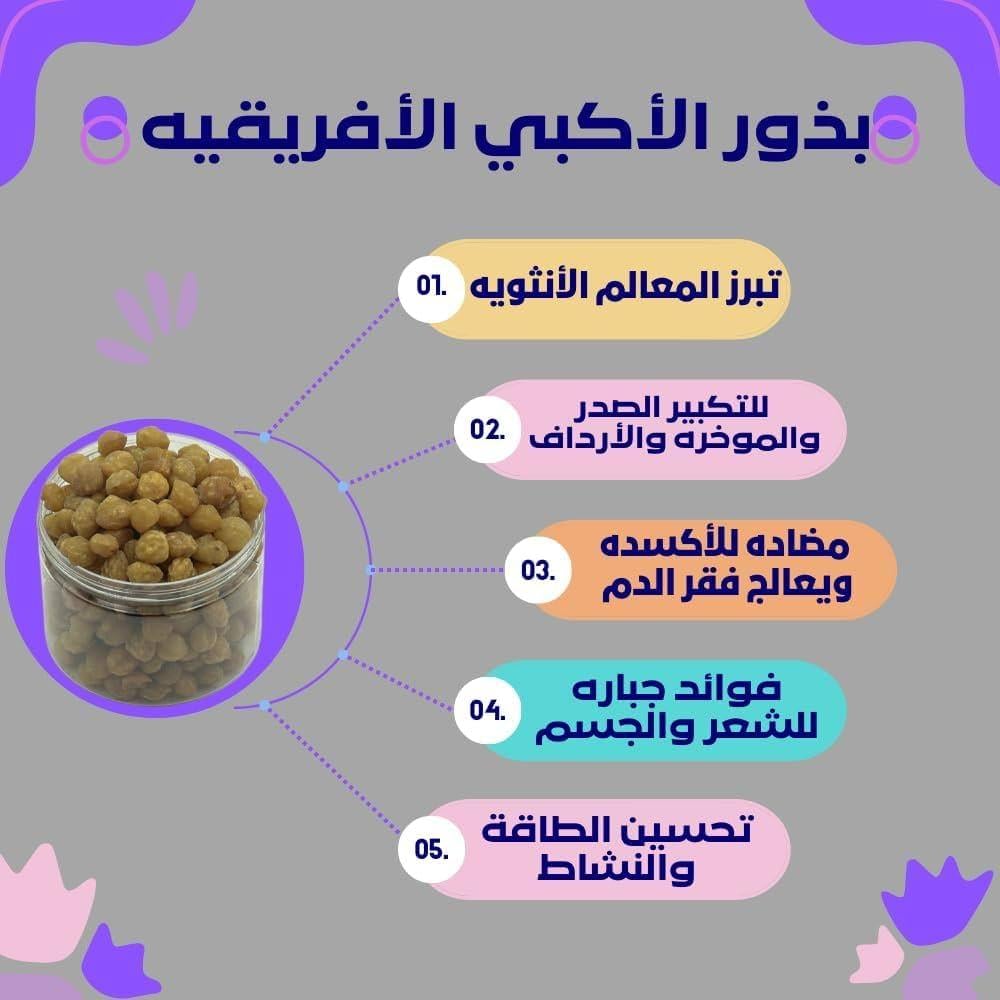 بذور الأكبي الأفريقيه

01. تبرز المعالم الأنثويه

02. للتكبير الصدر والموخره والأرداف

03. مضاده للأكسده ويعالج فقر الدم

04. فوائد جباره للشعر والجسم

05. تحسين الطاقة والنشاط